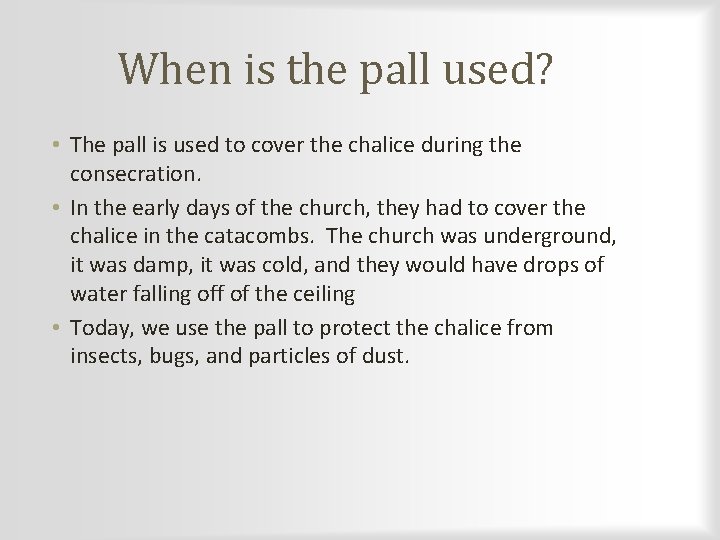 When is the pall used?

• The pall is used to cover the chalice during the consecration.

• In the early days of the church, they had to cover the chalice in the catacombs. The church was underground, it was damp, it was cold, and they would have drops of water falling off of the ceiling

• Today, we use the pall to protect the chalice from insects, bugs, and particles of dust.